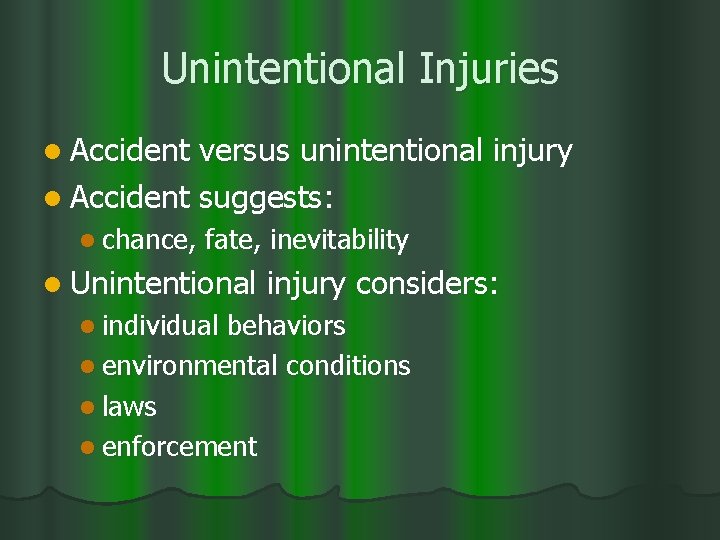 Unintentional Injuries

- Accident versus unintentional injury
- Accident suggests:
  - chance, fate, inevitability
- Unintentional injury considers:
  - individual behaviors
  - environmental conditions
  - laws
  - enforcement